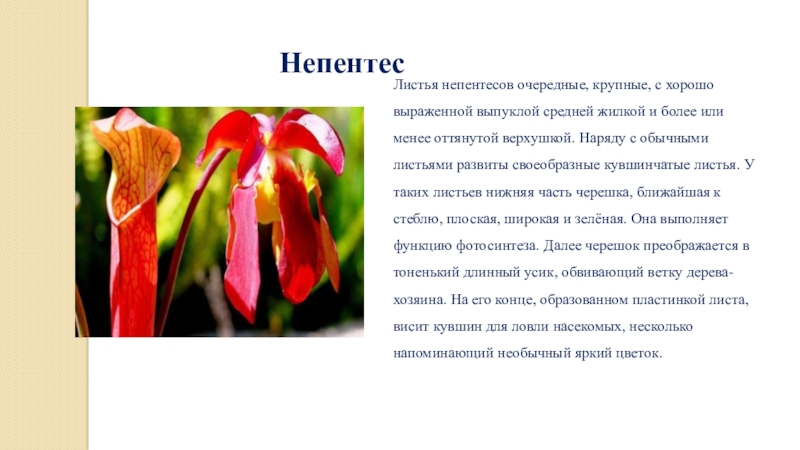 Непентес

Листья непентесов очередные, крупные, с хорошо выраженной выпуклой средней жилкой и более или менее оттянутой верхушкой. Наряду с обычными листьями развиты своеобразные кувшинчатые листья. У таких листьев нижняя часть черешка, ближайшая к стеблю, плоская, широкая и зелёная. Она выполняет функцию фотосинтеза. Далее черешок преображается в тоненький длинный усик, обвивающий ветку дерева-хозяина. На его конце, образованном пластинкой листа, висит кувшин для ловли насекомых, несколько напоминающий необычный яркий цветок.